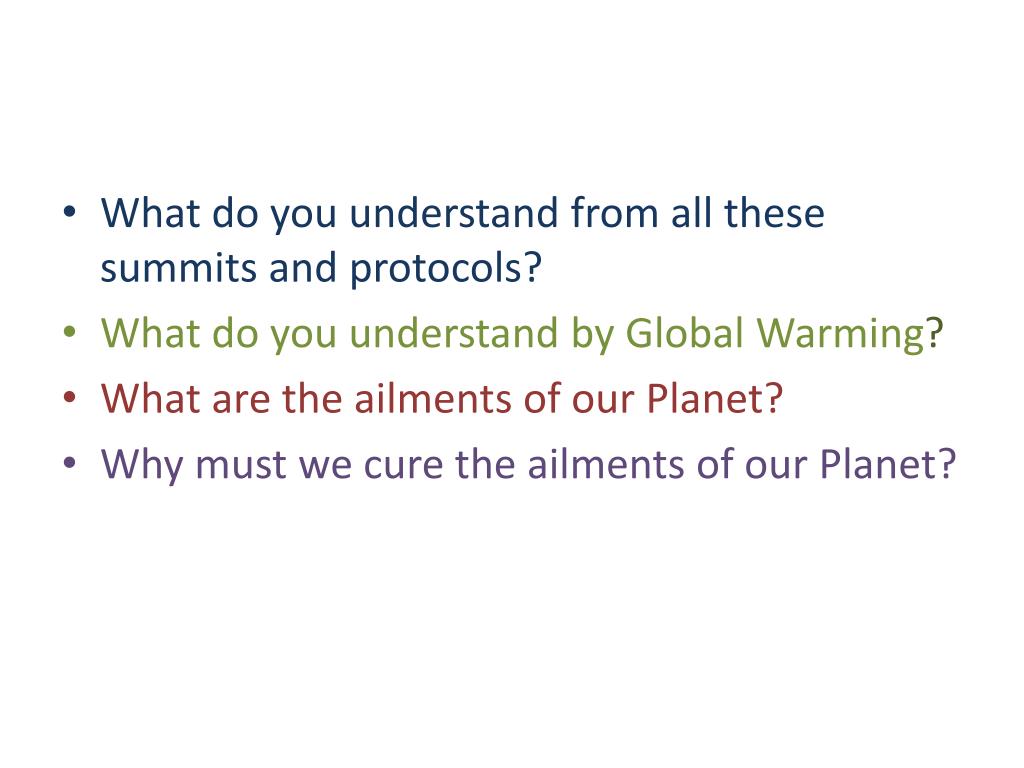 • What do you understand from all these summits and protocols?
• What do you understand by Global Warming?
• What are the ailments of our Planet?
• Why must we cure the ailments of our Planet?